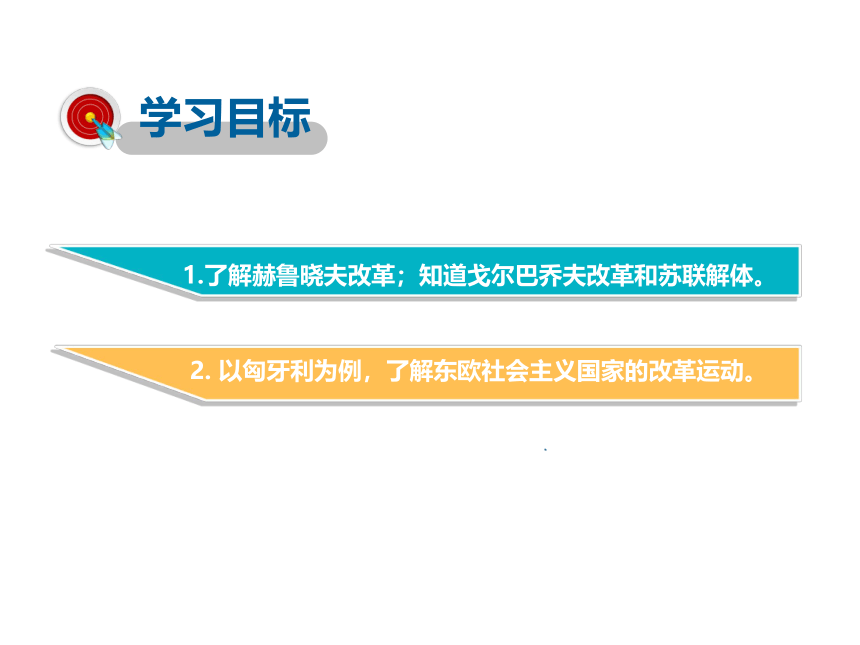 学习目标

1.了解赫鲁晓夫改革；知道戈尔巴乔夫改革和苏联解体。

2. 以匈牙利为例，了解东欧社会主义国家的改革运动。